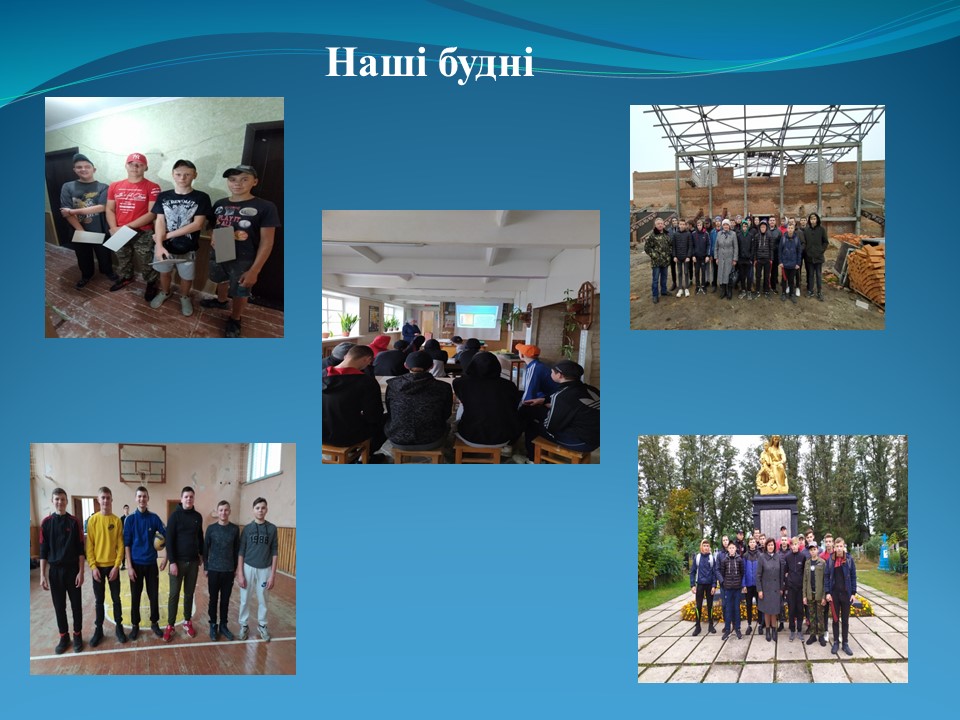 Наші будні